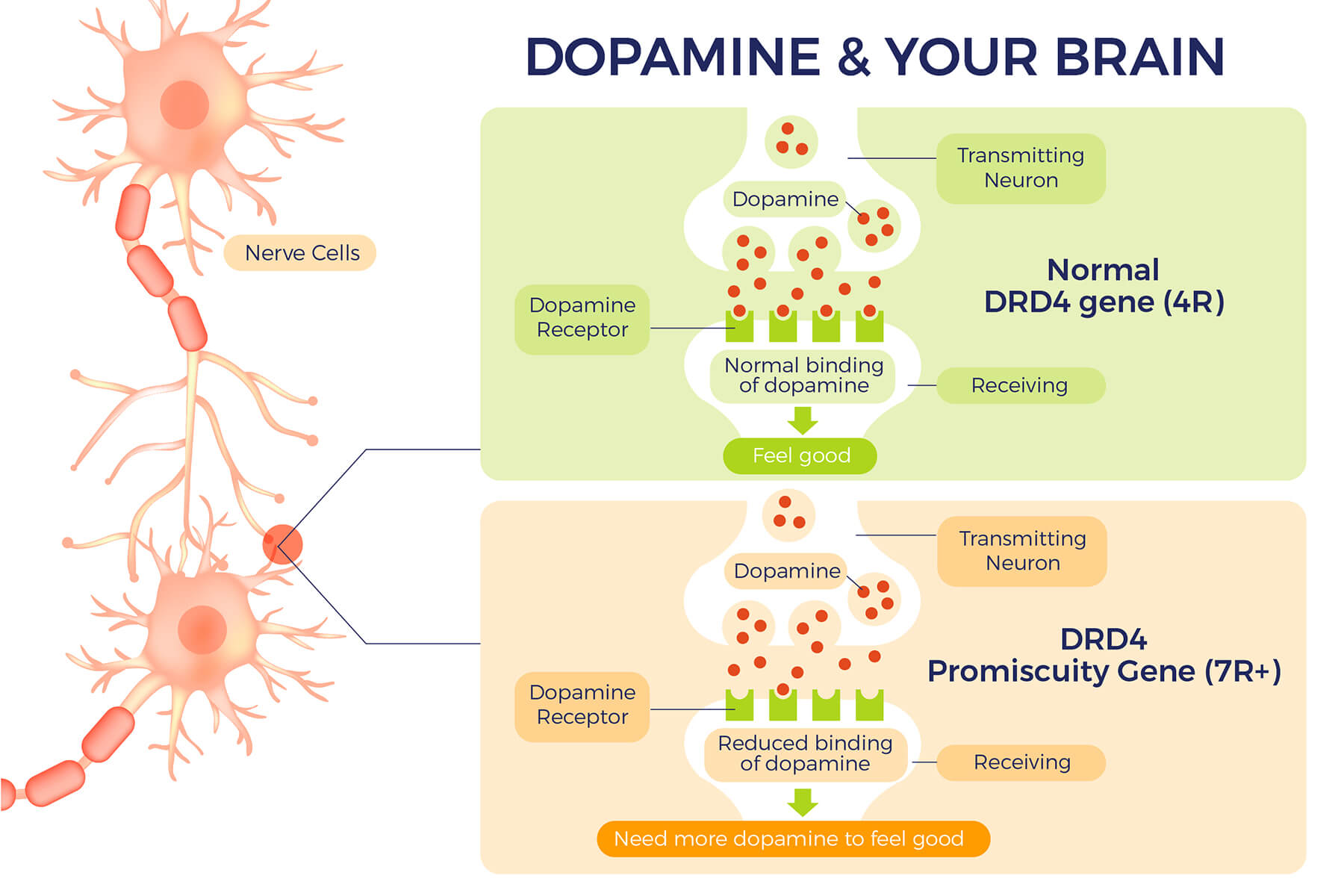 DOPAMINE & YOUR BRAIN

Nerve Cells

Transmitting Neuron

Dopamine

Normal DRD4 gene (4R)

Dopamine Receptor

Normal binding of dopamine

Receiving

Feel good

Transmitting Neuron

Dopamine

DRD4 Promiscuity Gene (7R+)

Dopamine Receptor

Reduced binding of dopamine

Receiving

Need more dopamine to feel good